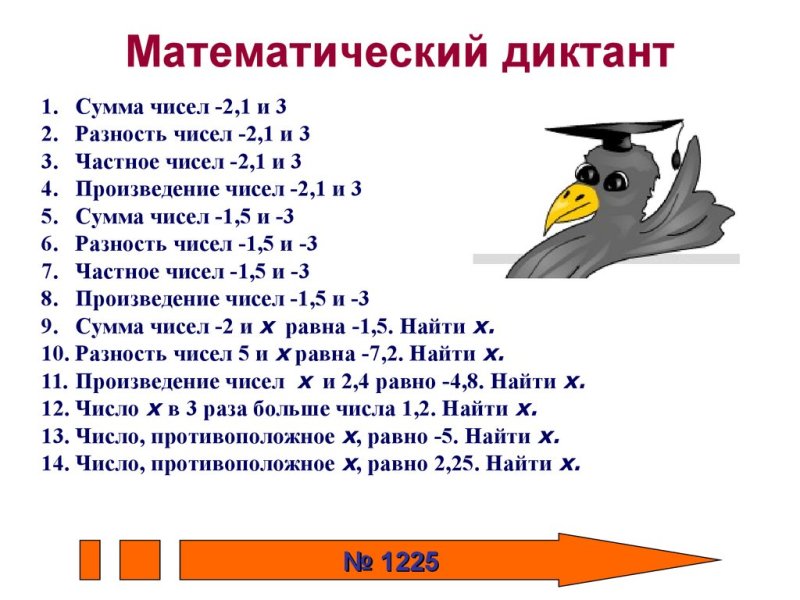 Математический диктант

1. Сумма чисел -2,1 и 3
2. Разность чисел -2,1 и 3
3. Частное чисел -2,1 и 3
4. Произведение чисел -2,1 и 3
5. Сумма чисел -1,5 и -3
6. Разность чисел -1,5 и -3
7. Частное чисел -1,5 и -3
8. Произведение чисел -1,5 и -3
9. Сумма чисел -2 и $x$ равна -1,5. Найти $x$.
10. Разность чисел 5 и $x$ равна -7,2. Найти $x$.
11. Произведение чисел $x$ и 2,4 равно -4,8. Найти $x$.
12. Число $x$ в 3 раза больше числа 1,2. Найти $x$.
13. Число, противоположное $x$, равно -5. Найти $x$.
14. Число, противоположное $x$, равно 2,25. Найти $x$.

№ 1225